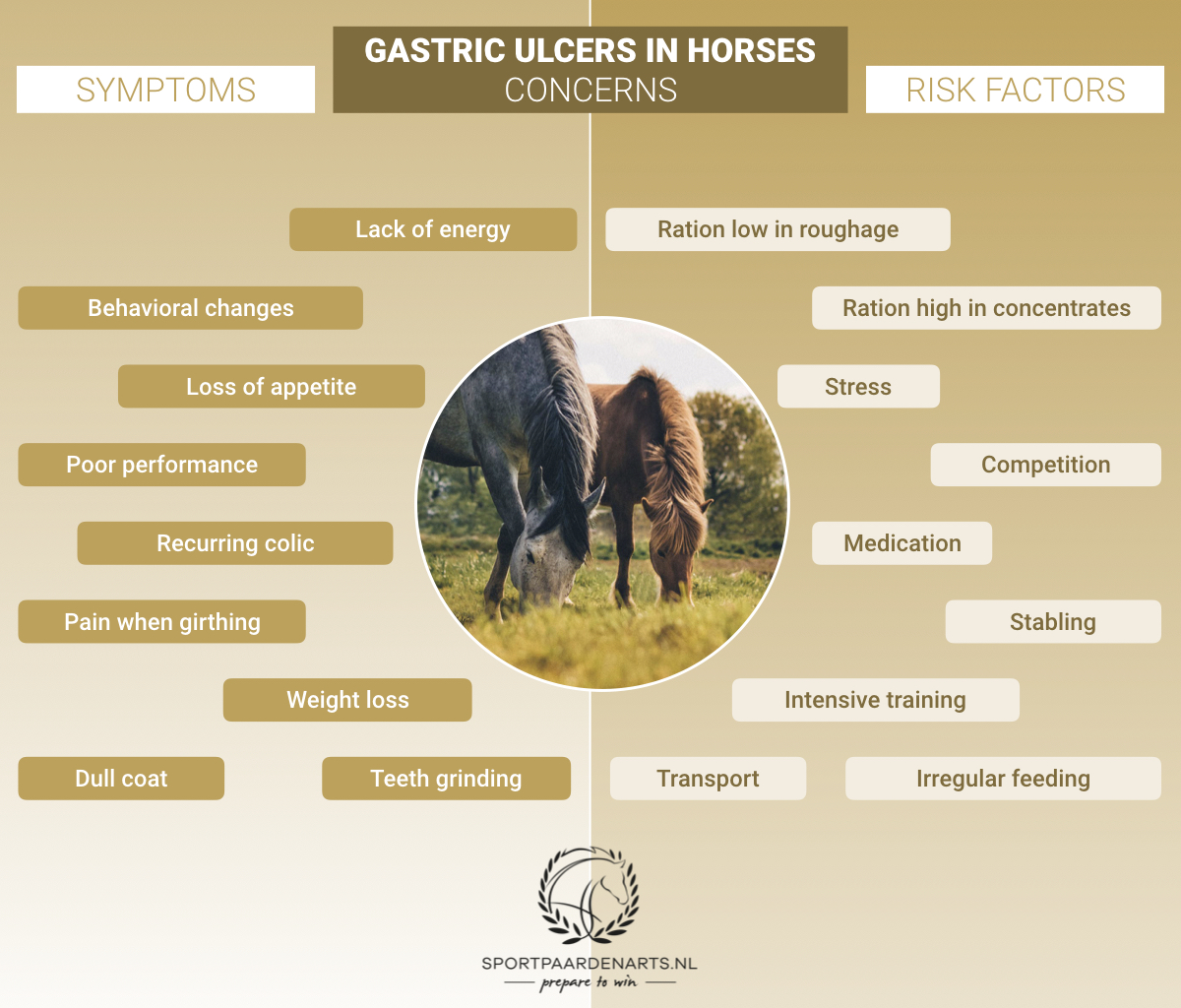 GASTRIC ULCERS IN HORSES
CONCERNS

SYMPTOMS

Lack of energy

Behavioral changes

Loss of appetite

Poor performance

Recurring colic

Pain when girthing

Weight loss

Dull coat

Teeth grinding

RISK FACTORS

Ration low in roughage

Ration high in concentrates

Stress

Competition

Medication

Stabling

Intensive training

Transport

Irregular feeding

SPORTPAARDENARTS.NL
prepare to win